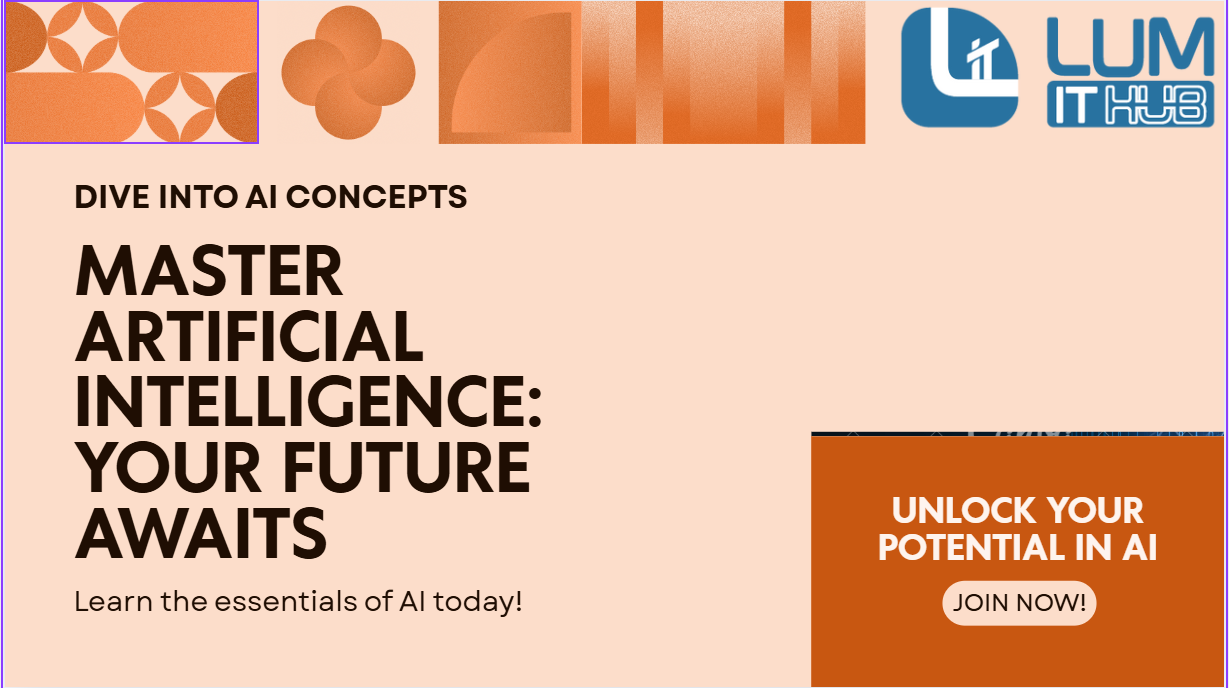 LUM IT HUB

DIVE INTO AI CONCEPTS

MASTER ARTIFICIAL INTELLIGENCE: YOUR FUTURE AWAITS

Learn the essentials of AI today!

UNLOCK YOUR POTENTIAL IN AI

JOIN NOW!